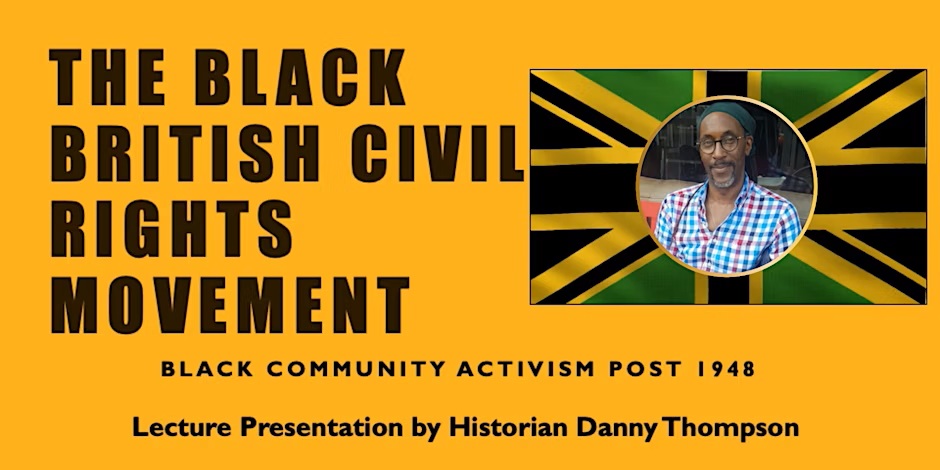 THE BLACK BRITISH CIVIL RIGHTS MOVEMENT

BLACK COMMUNITY ACTIVISM POST 1948

Lecture Presentation by Historian Danny Thompson